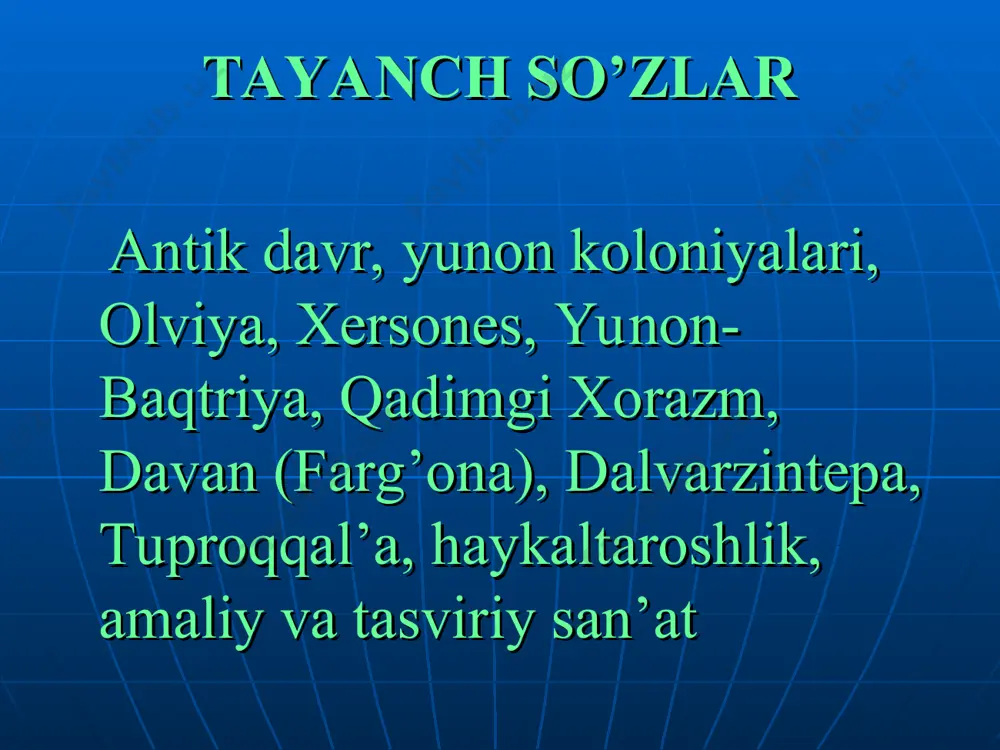 TAYANCH SO’ZLAR

Antik davr, yunon koloniyalari, Olviya, Xersones, Yunon-Baqtriya, Qadimgi Xorazm, Davan (Farg’ona), Dalvarzintepa, Tuproqqal’a, haykaltaroshlik, amaliy va tasviriy san’at